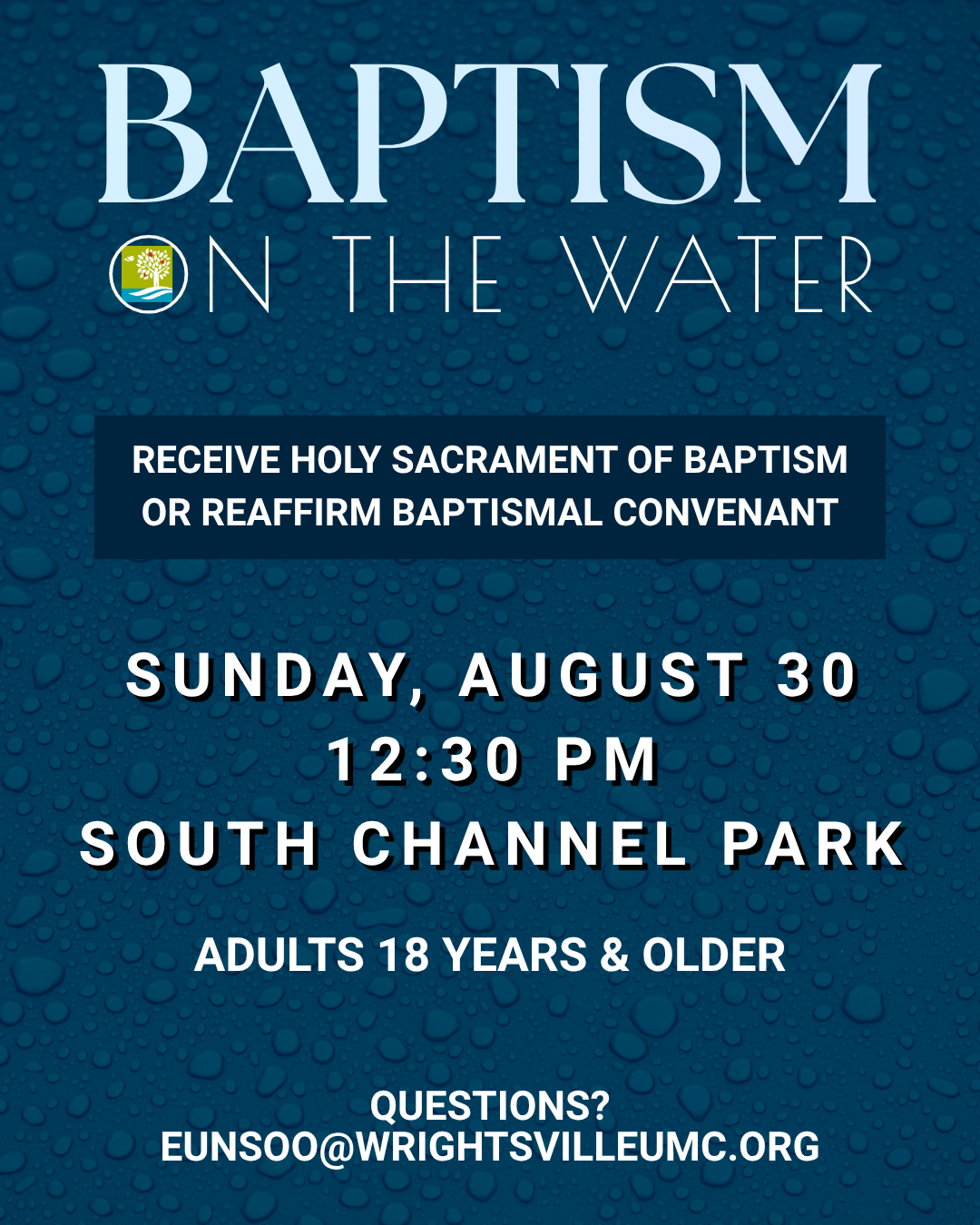 BAPTISM
ON THE WATER

RECEIVE HOLY SACRAMENT OF BAPTISM OR REAFFIRM BAPTISMAL CONVENANT

SUNDAY, AUGUST 30
12:30 PM
SOUTH CHANNEL PARK

ADULTS 18 YEARS & OLDER

QUESTIONS?
EUNSOO@WRIGHTSVILLEUMC.ORG